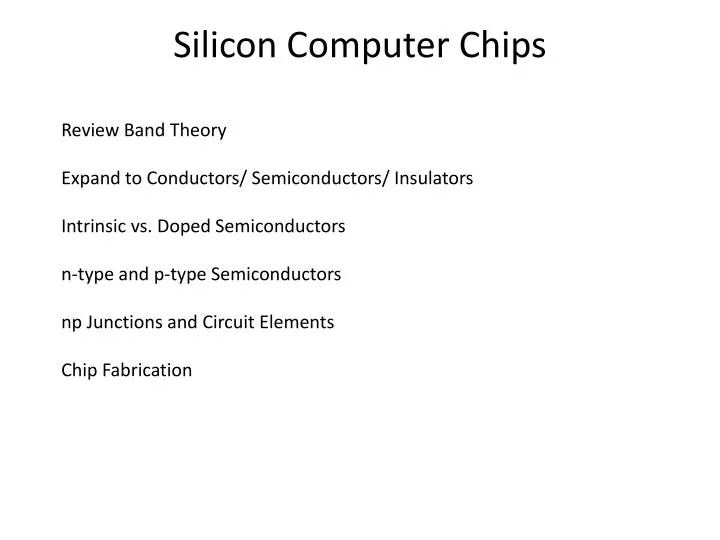 Silicon Computer Chips

Review Band Theory

Expand to Conductors/ Semiconductors/ Insulators

Intrinsic vs. Doped Semiconductors

n-type and p-type Semiconductors

np Junctions and Circuit Elements

Chip Fabrication